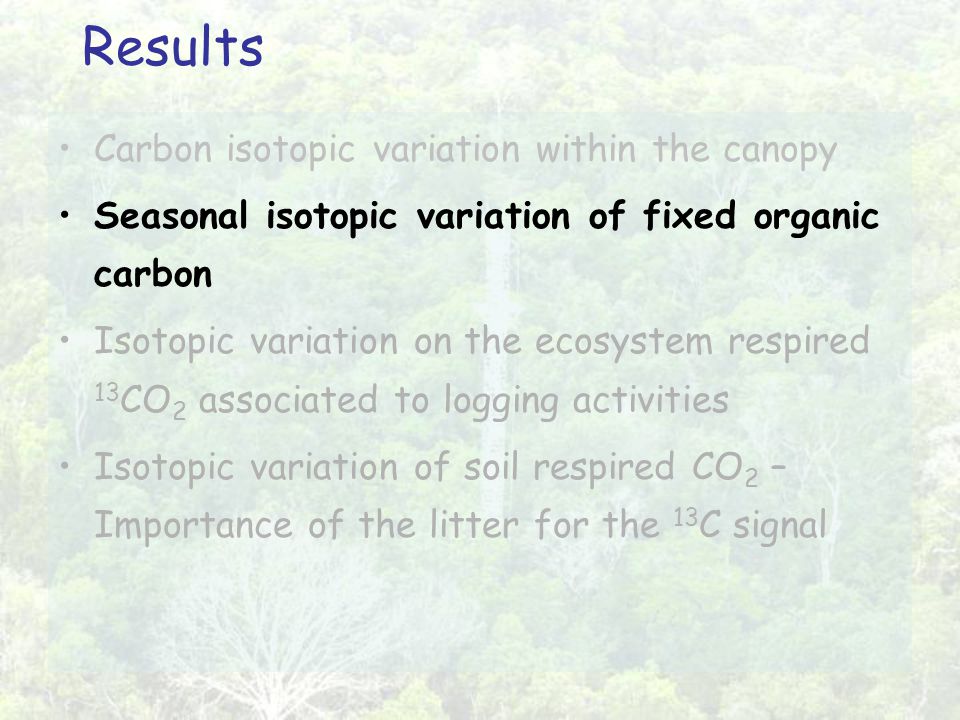 Results

• Carbon isotopic variation within the canopy

• Seasonal isotopic variation of fixed organic carbon

• Isotopic variation on the ecosystem respired $^{13}CO_2$ associated to logging activities

• Isotopic variation of soil respired $CO_2$ – Importance of the litter for the $^{13}C$ signal